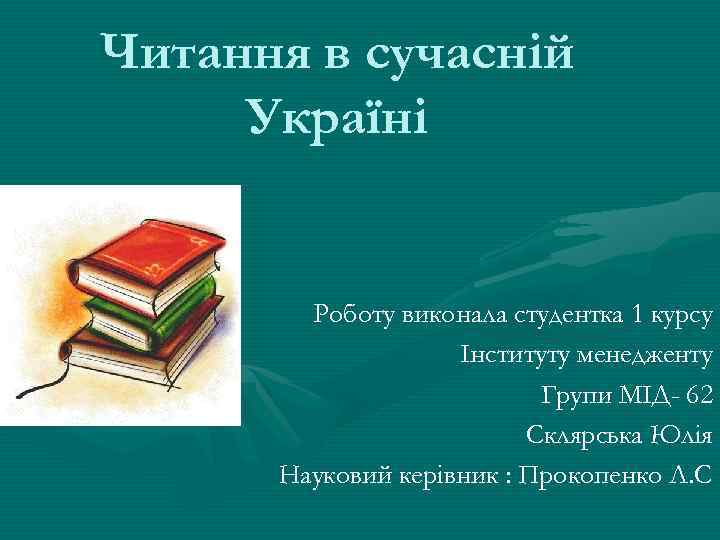 Читання в сучасній Україні

Роботу виконала студентка 1 курсу
Інституту менеджменту
Групи МІД- 62
Склярська Юлія
Науковий керівник : Прокопенко Л.С